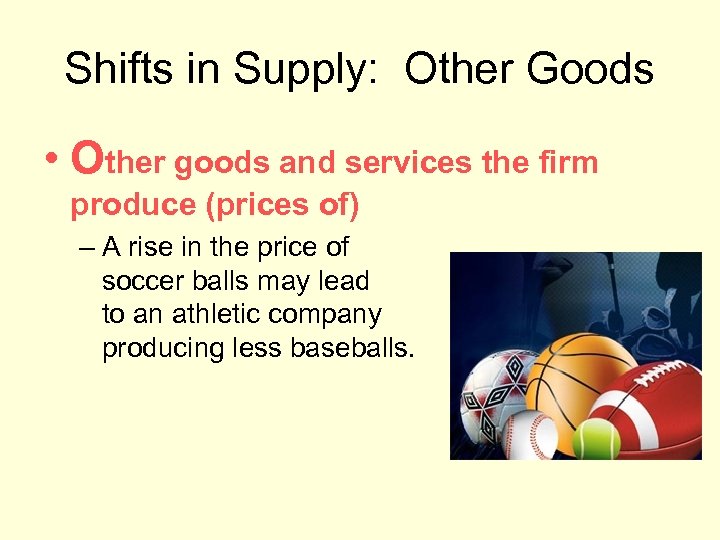 Shifts in Supply: Other Goods

• Other goods and services the firm produce (prices of)

– A rise in the price of soccer balls may lead to an athletic company producing less baseballs.